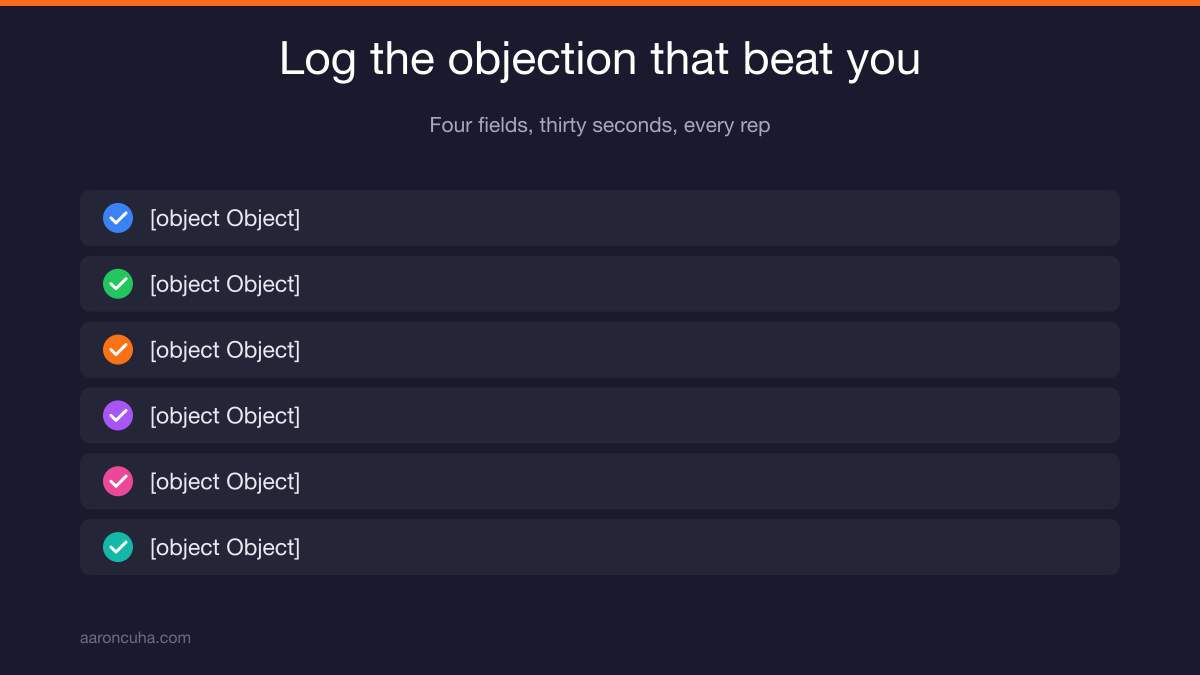 Log the objection that beat you

Four fields, thirty seconds, every rep

[object Object]

[object Object]

[object Object]

[object Object]

[object Object]

[object Object]

aaroncuha.com